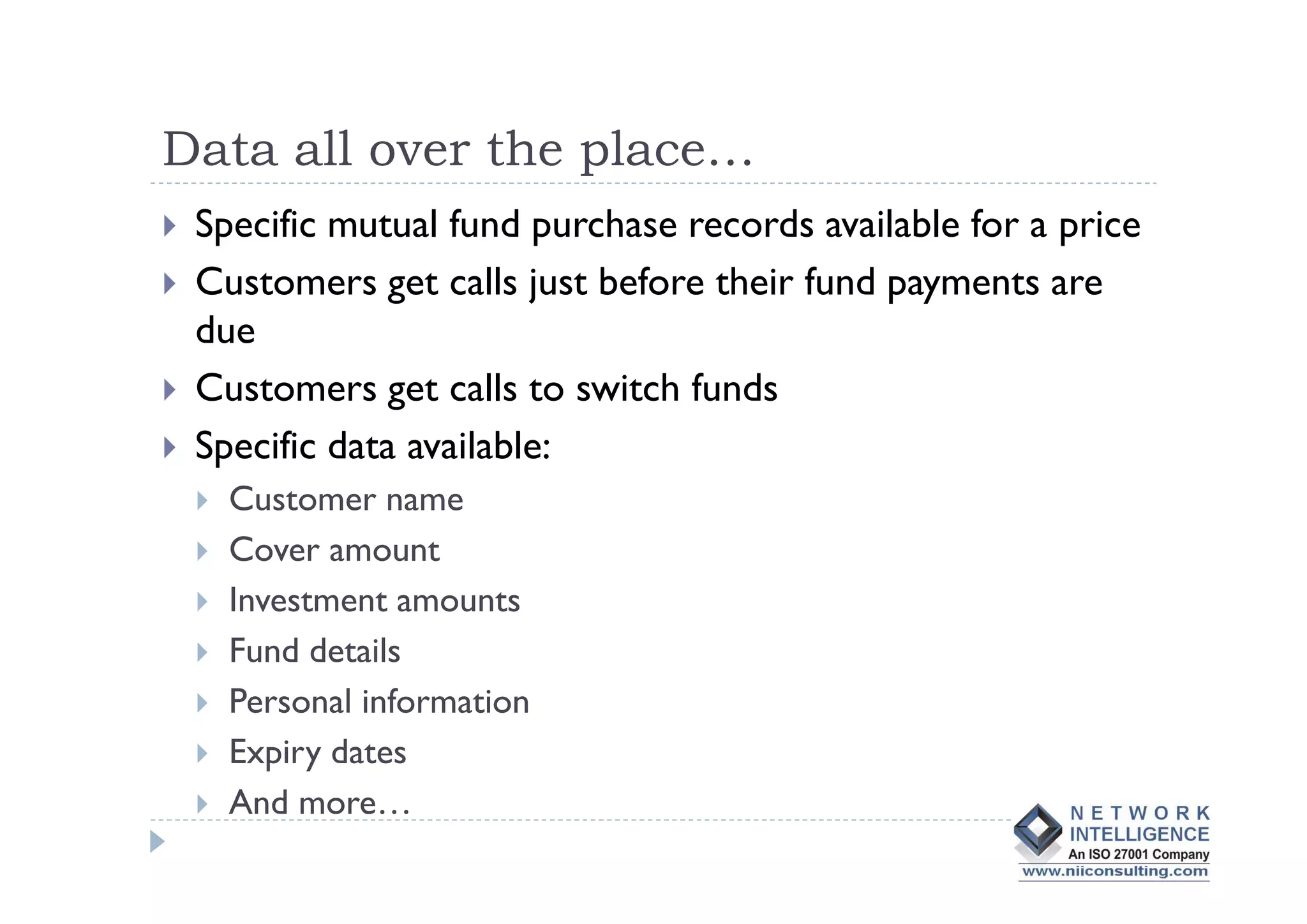 Data all over the place…

Specific mutual fund purchase records available for a price

Customers get calls just before their fund payments are due

Customers get calls to switch funds

Specific data available:

Customer name

Cover amount

Investment amounts

Fund details

Personal information

Expiry dates

And more…

NETWORK INTELLIGENCE
An ISO 27001 Company
www.niiconsulting.com